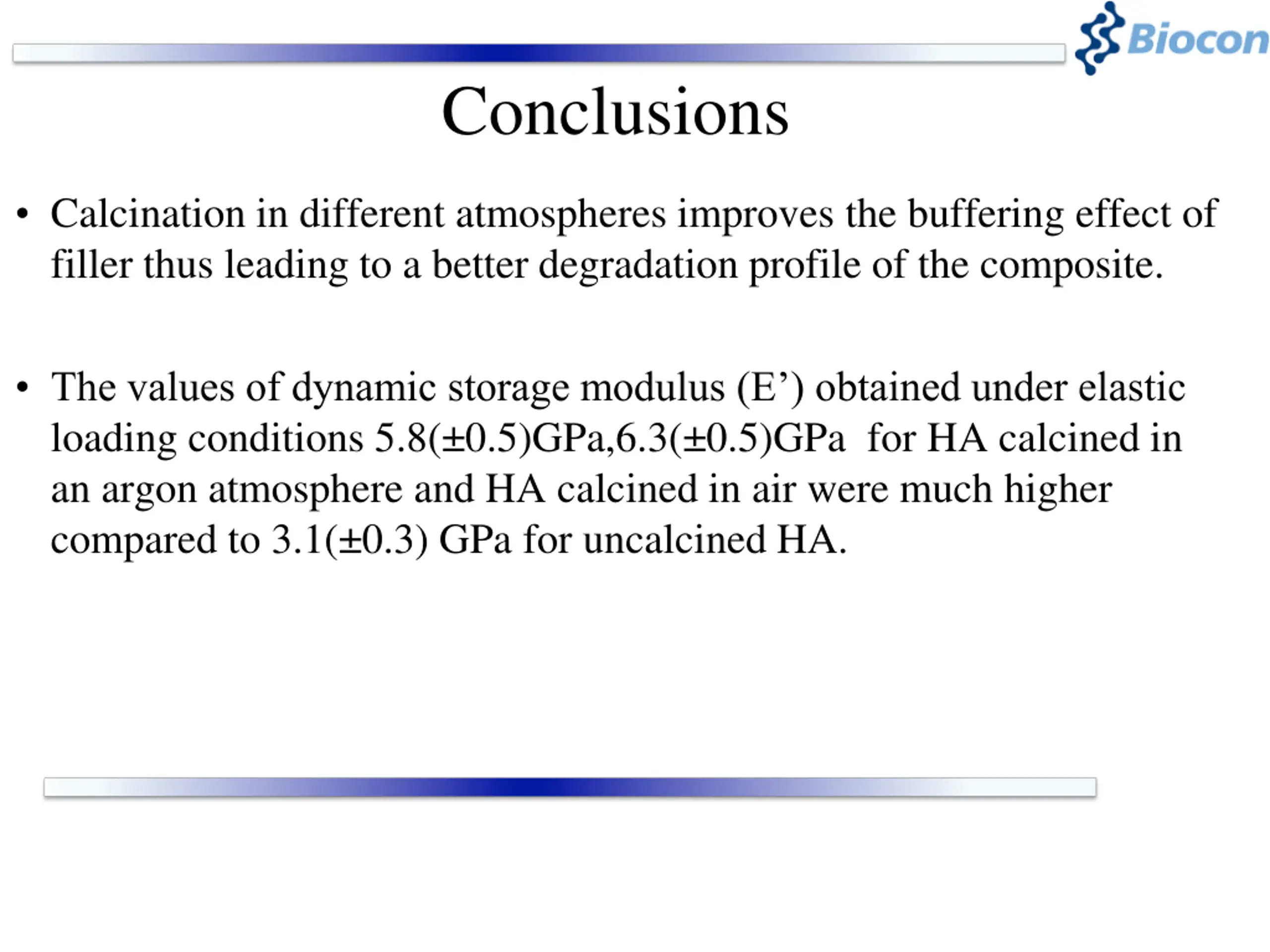 Biocon

Conclusions

• Calcination in different atmospheres improves the buffering effect of filler thus leading to a better degradation profile of the composite.

• The values of dynamic storage modulus (E’) obtained under elastic loading conditions 5.8(±0.5)GPa,6.3(±0.5)GPa for HA calcined in an argon atmosphere and HA calcined in air were much higher compared to 3.1(±0.3) GPa for uncalcined HA.